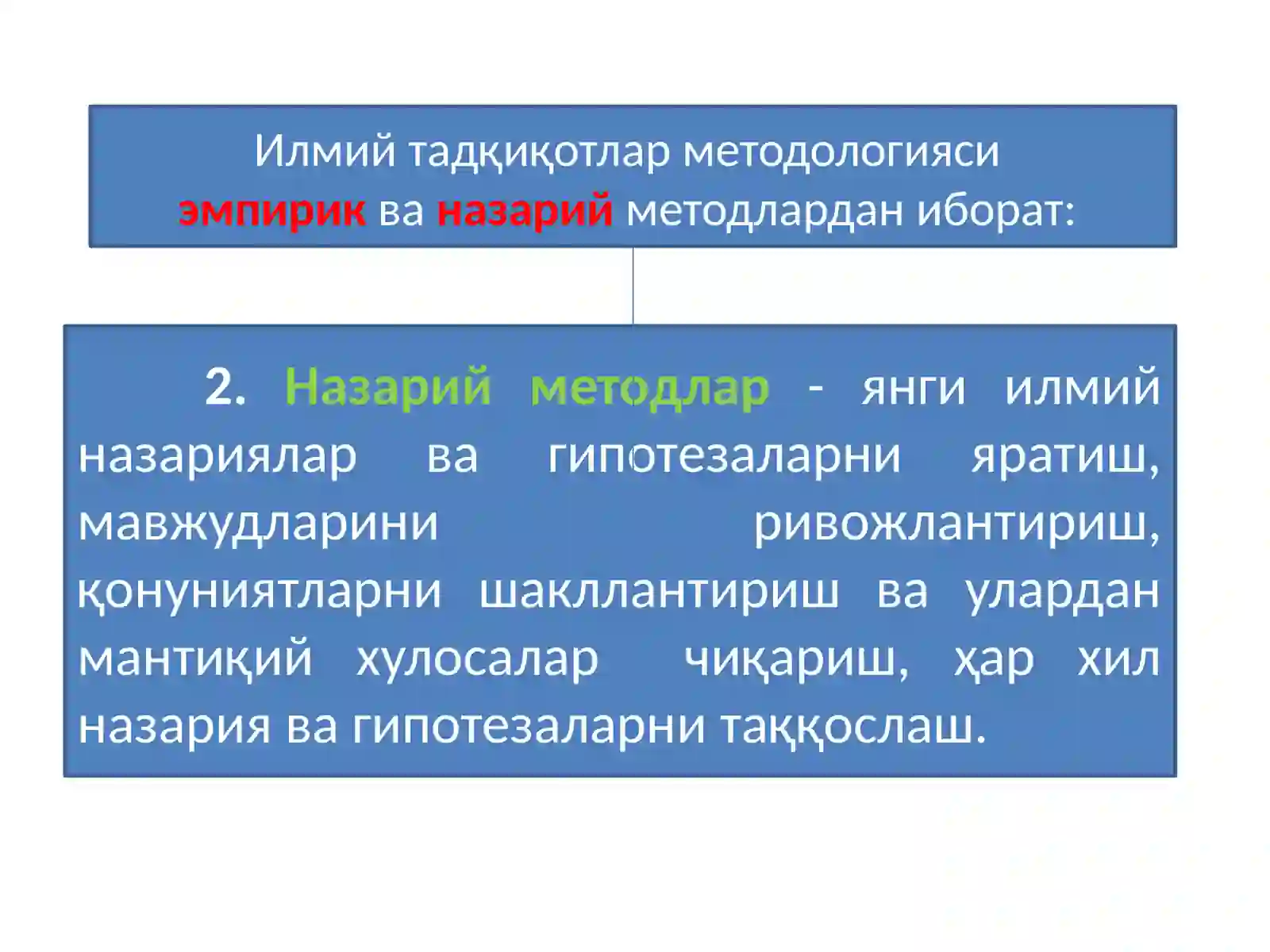 Илмий тадқиқотлар методологияси
эмпирик ва назарий методлардан иборат:

2. Назарий методлар - янги илмий назариялар ва гипотезаларни яратиш, мавжудларини ривожлантириш, қонуниятларни шакллантириш ва улардан мантиқий хулосалар чиқариш, ҳар хил назария ва гипотезаларни таққослаш.